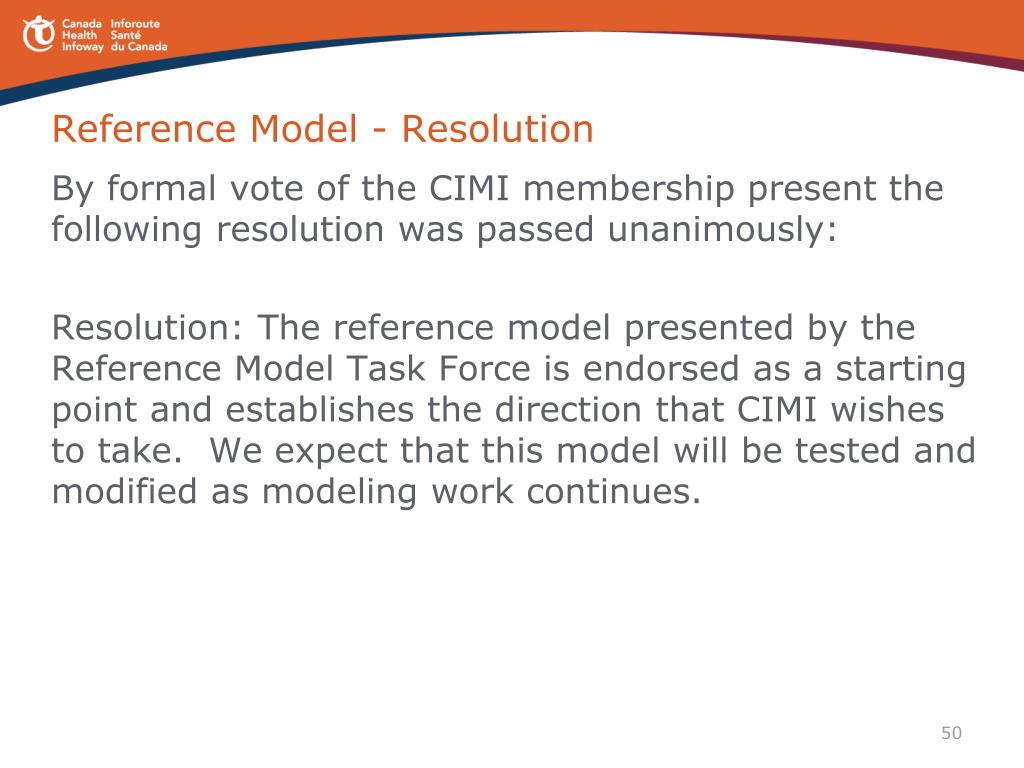 Canada Health Infoway
Inforoute Santé du Canada

Reference Model - Resolution

By formal vote of the CIMI membership present the following resolution was passed unanimously:

Resolution: The reference model presented by the Reference Model Task Force is endorsed as a starting point and establishes the direction that CIMI wishes to take. We expect that this model will be tested and modified as modeling work continues.

50